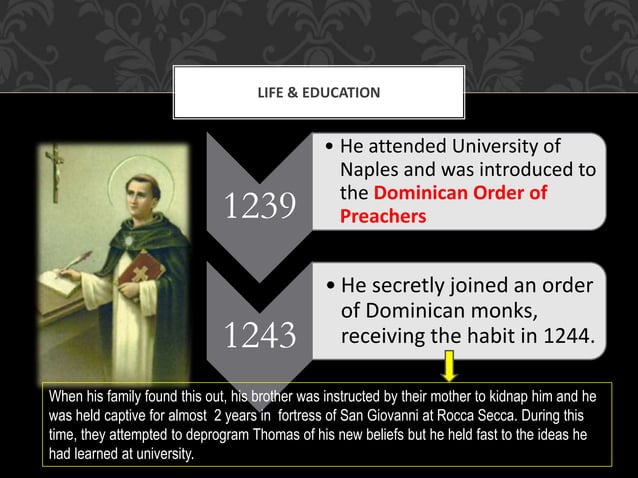 LIFE & EDUCATION

1239

• He attended University of Naples and was introduced to the Dominican Order of Preachers

1243

• He secretly joined an order of Dominican monks, receiving the habit in 1244.

When his family found this out, his brother was instructed by their mother to kidnap him and he was held captive for almost 2 years in fortress of San Giovanni at Rocca Secca. During this time, they attempted to deprogram Thomas of his new beliefs but he held fast to the ideas he had learned at university.